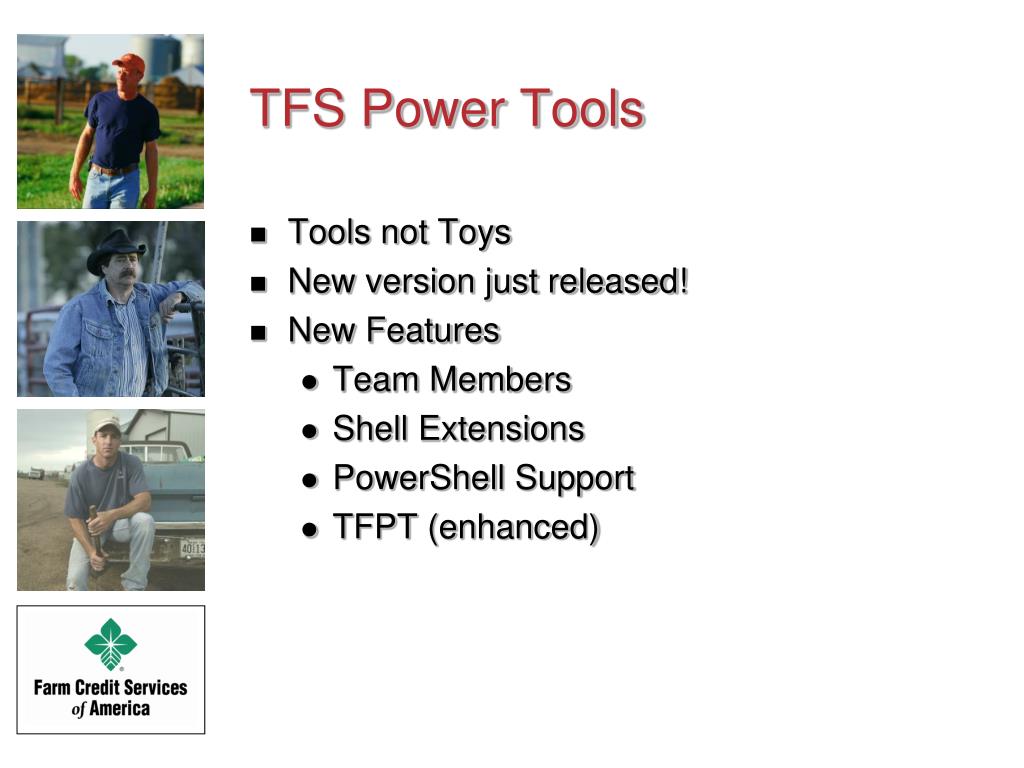 TFS Power Tools

- Tools not Toys
- New version just released!
- New Features
  - Team Members
  - Shell Extensions
  - PowerShell Support
  - TFPT (enhanced)

Farm Credit Services of America